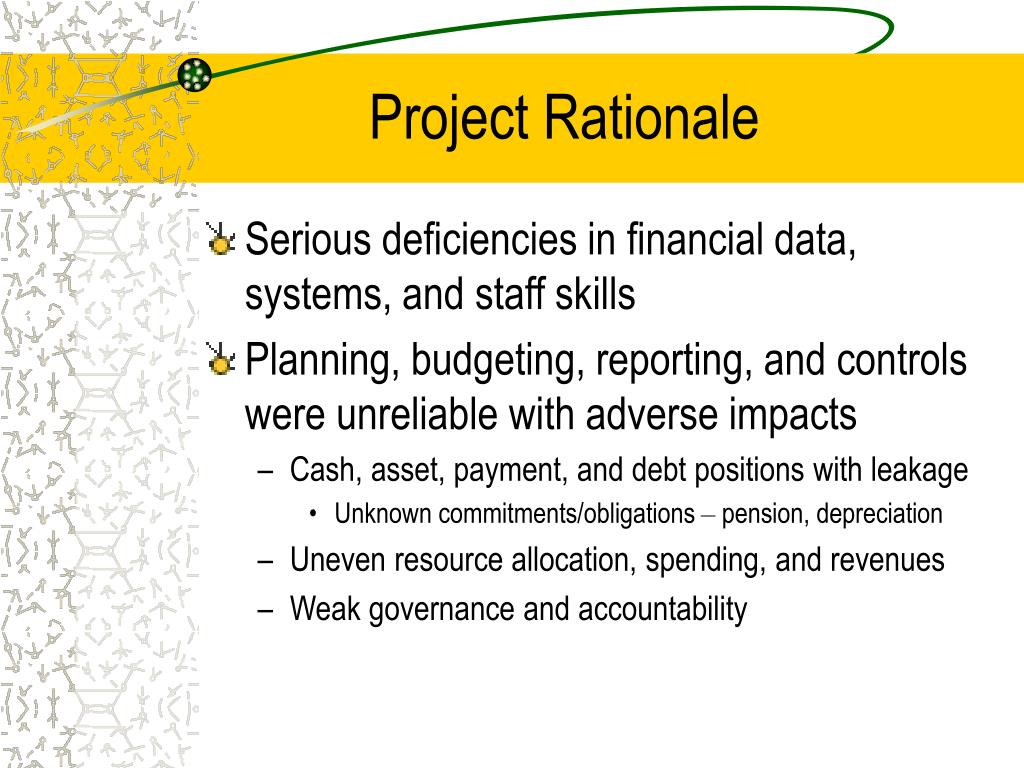 Project Rationale

Serious deficiencies in financial data, systems, and staff skills

Planning, budgeting, reporting, and controls were unreliable with adverse impacts

– Cash, asset, payment, and debt positions with leakage

• Unknown commitments/obligations – pension, depreciation

– Uneven resource allocation, spending, and revenues

– Weak governance and accountability